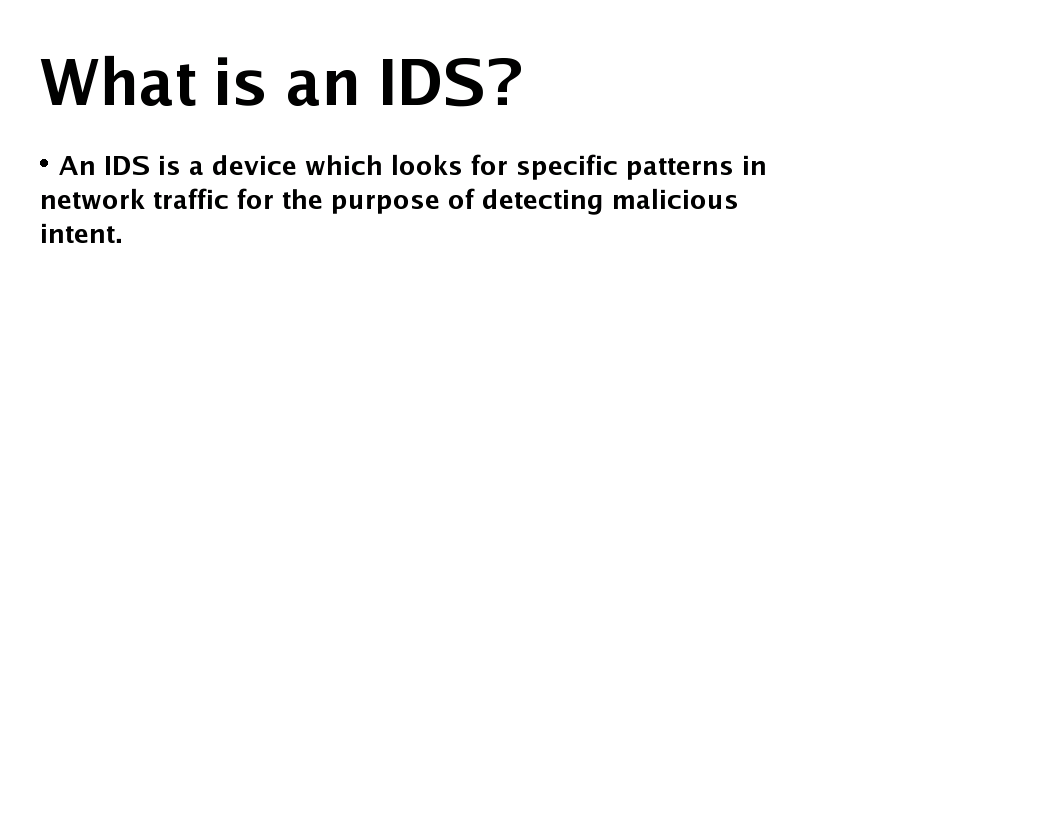 What is an IDS?

• An IDS is a device which looks for specific patterns in network traffic for the purpose of detecting malicious intent.